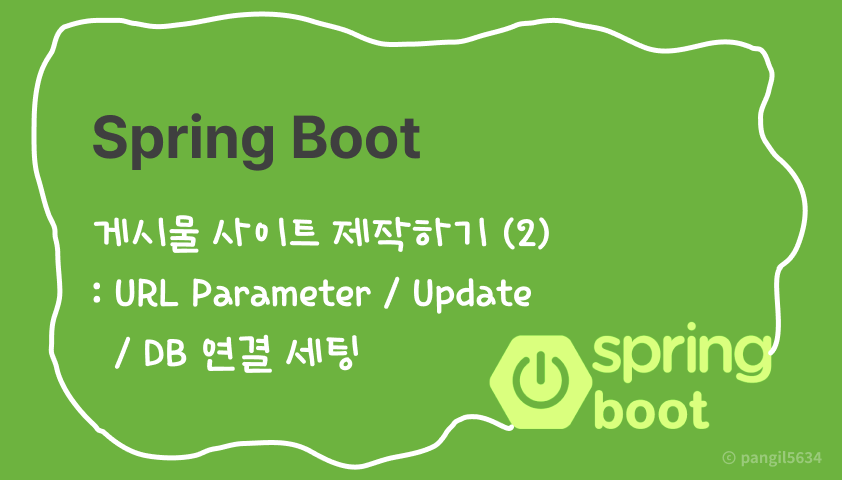 Spring Boot

게시물 사이트 제작하기 (2)
: URL Parameter / Update
/ DB 연결 세팅

spring
boot

© pangil5634